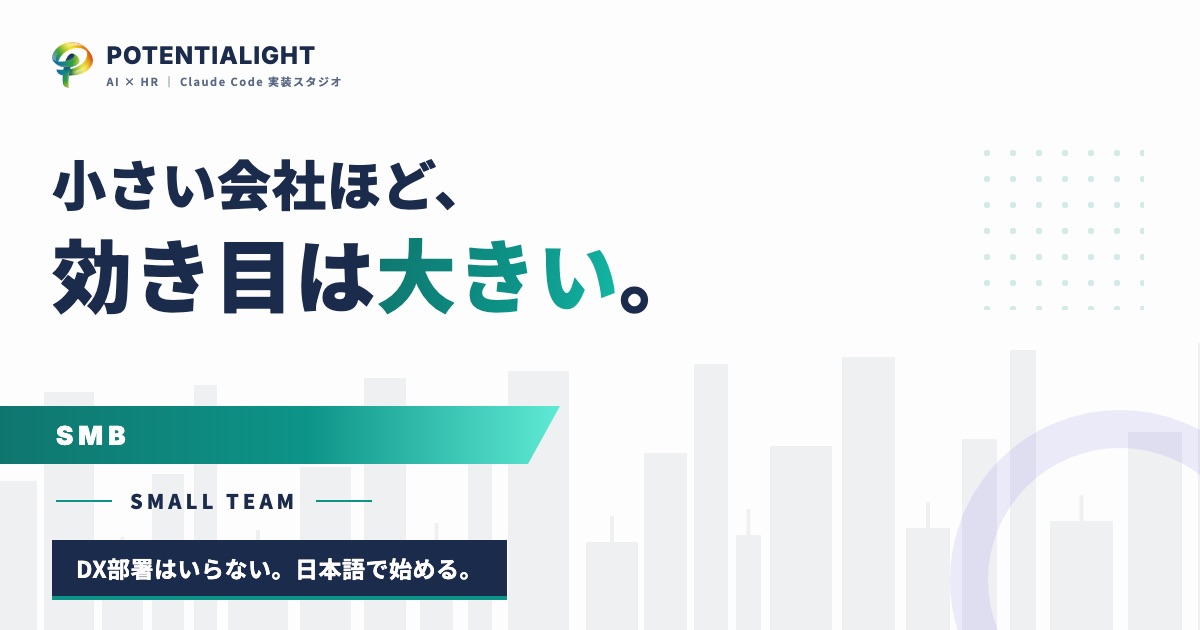 POTENTIALIGHT
AI × HR | Claude Code 実装スタジオ

小さい会社ほど、
効き目は大きい。

SMB

SMALL TEAM

DX部署はいらない。日本語で始める。